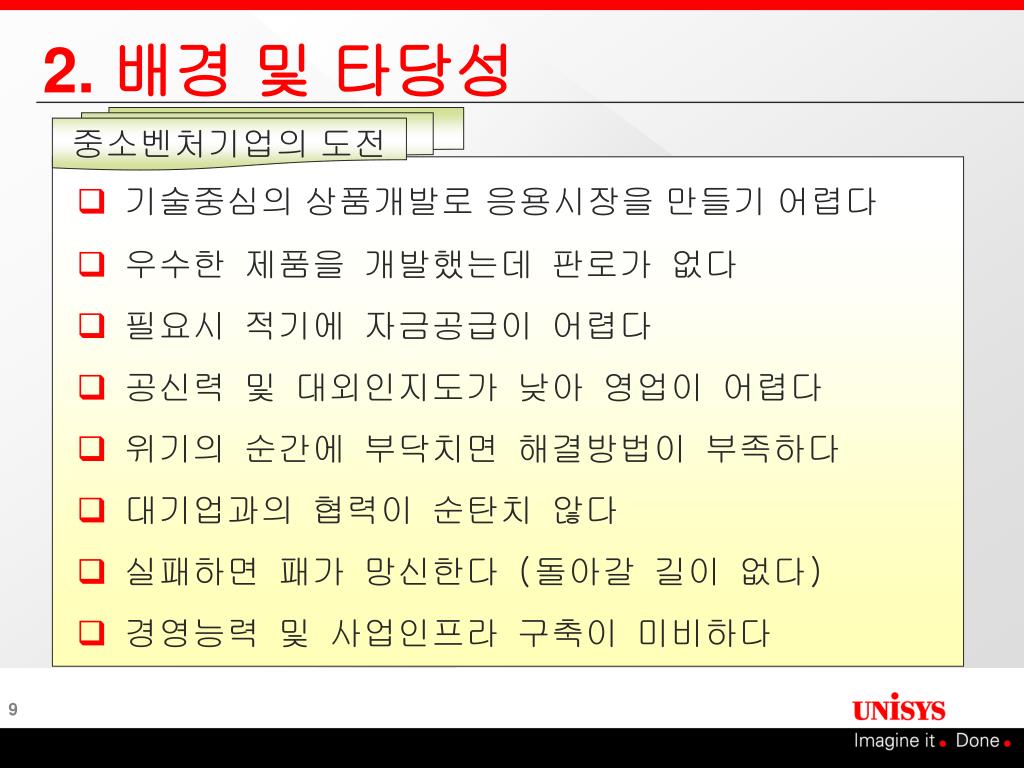 2. 배경 및 타당성

중소벤처기업의 도전

❑ 기술중심의 상품개발로 응용시장을 만들기 어렵다

❑ 우수한 제품을 개발했는데 판로가 없다

❑ 필요시 적기에 자금공급이 어렵다

❑ 공신력 및 대외인지도가 낮아 영업이 어렵다

❑ 위기의 순간에 부닥치면 해결방법이 부족하다

❑ 대기업과의 협력이 순탄치 않다

❑ 실패하면 패가 망신한다 (돌아갈 길이 없다)

❑ 경영능력 및 사업인프라 구축이 미비하다

9

UNISYS

Imagine it. Done.